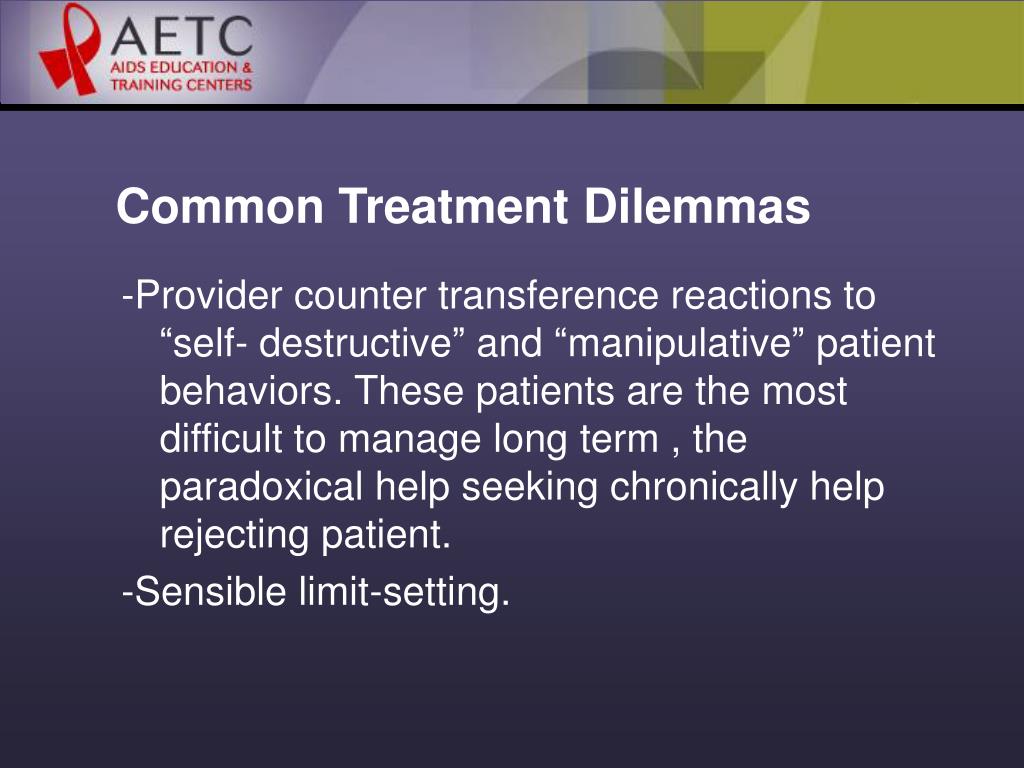 AETC
AIDS EDUCATION & TRAINING CENTERS

Common Treatment Dilemmas

-Provider counter transference reactions to “self- destructive” and “manipulative” patient behaviors. These patients are the most difficult to manage long term , the paradoxical help seeking chronically help rejecting patient.

-Sensible limit-setting.